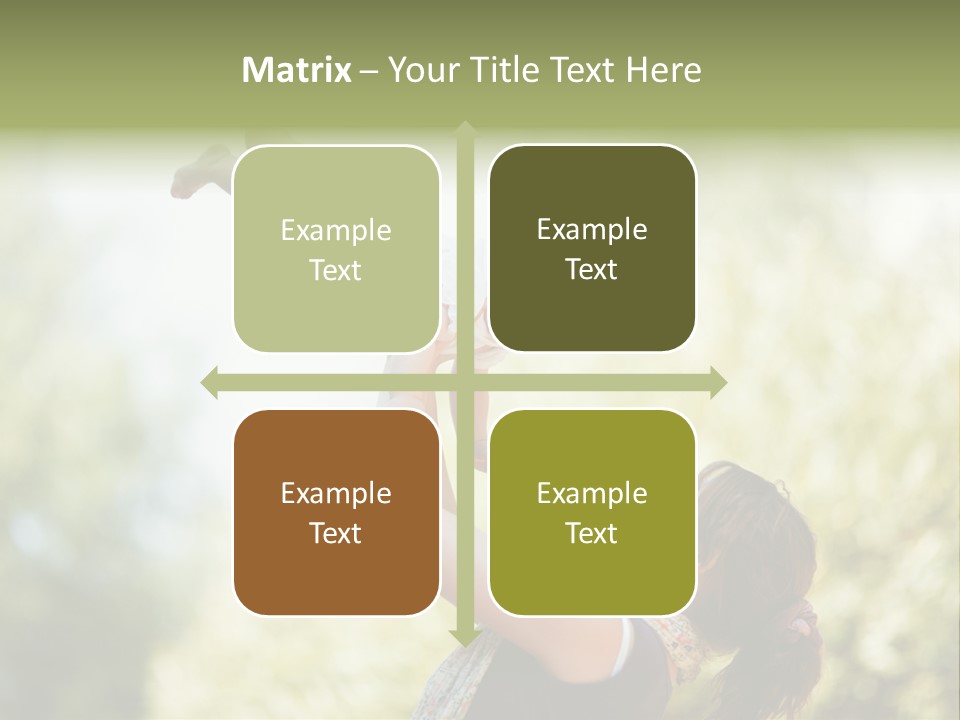 Matrix – Your Title Text Here

Example Text

Example Text

Example Text

Example Text